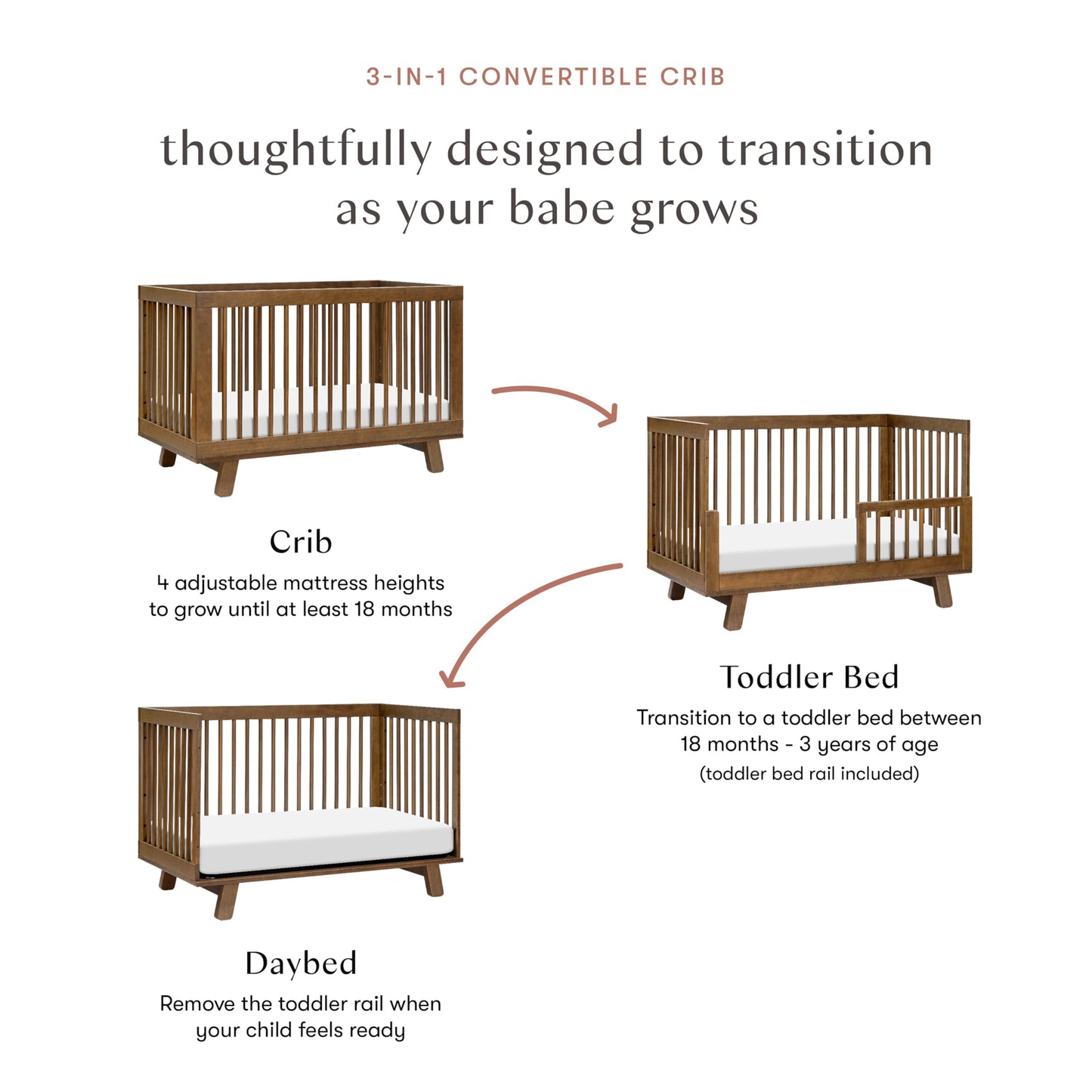 3-IN-1 CONVERTIBLE CRIB

thoughtfully designed to transition as your babe grows

Crib

4 adjustable mattress heights to grow until at least 18 months

Toddler Bed

Transition to a toddler bed between 18 months - 3 years of age (toddler bed rail included)

Daybed

Remove the toddler rail when your child feels ready